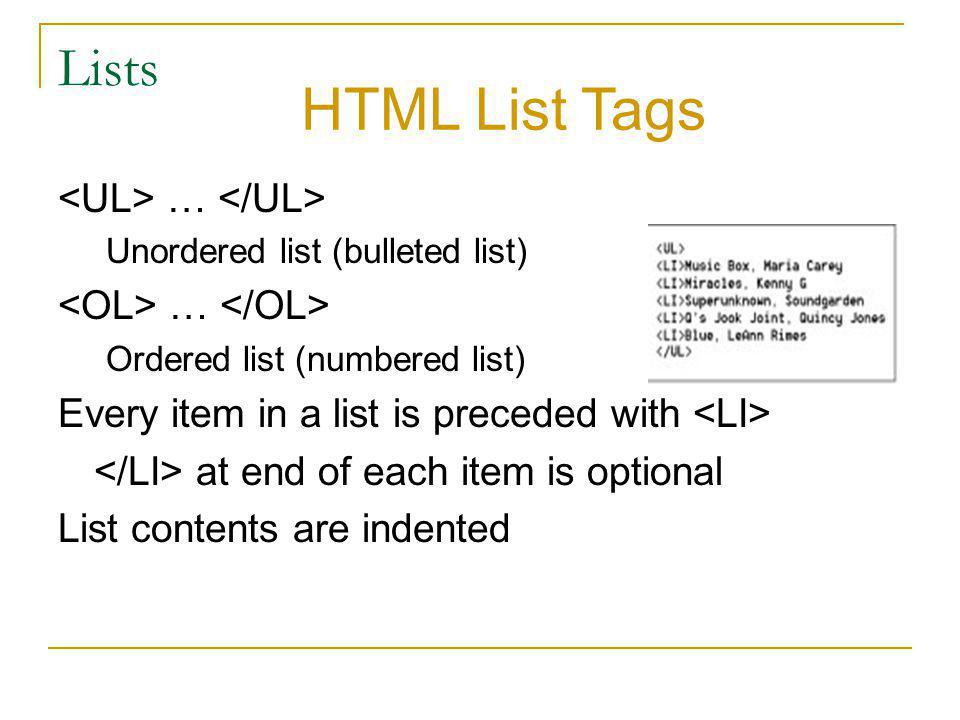 Lists

HTML List Tags

<UL> … </UL>

Unordered list (bulleted list)

<OL> … </OL>

Ordered list (numbered list)

Every item in a list is preceded with <LI>

</LI> at end of each item is optional

List contents are indented

<UL>
<LI>Music Box, Maria Carey
<LI>Miracles, Kenny G
<LI>Superunknown, Soundgarden
<LI>Q's Jook Joint, Quincy Jones
<LI>Blue, LeAnn Rimes
</UL>